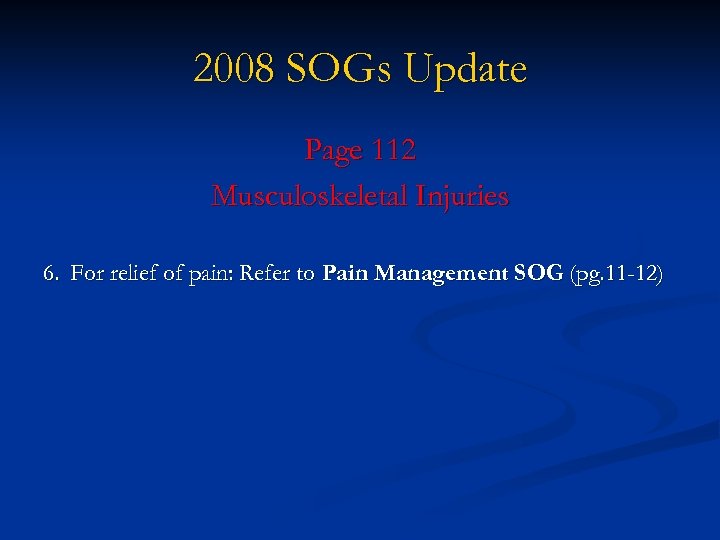 2008 SOGs Update

Page 112

Musculoskeletal Injuries

6. For relief of pain: Refer to Pain Management SOG (pg.11-12)